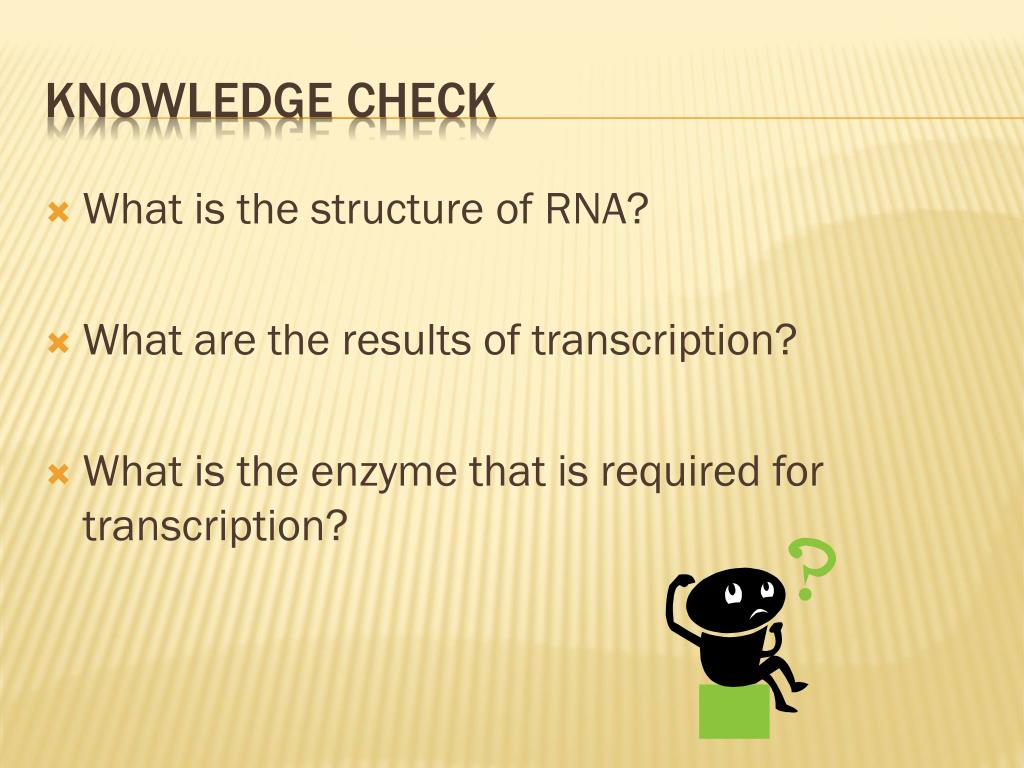 KNOWLEDGE CHECK

What is the structure of RNA?

What are the results of transcription?

What is the enzyme that is required for transcription?

?